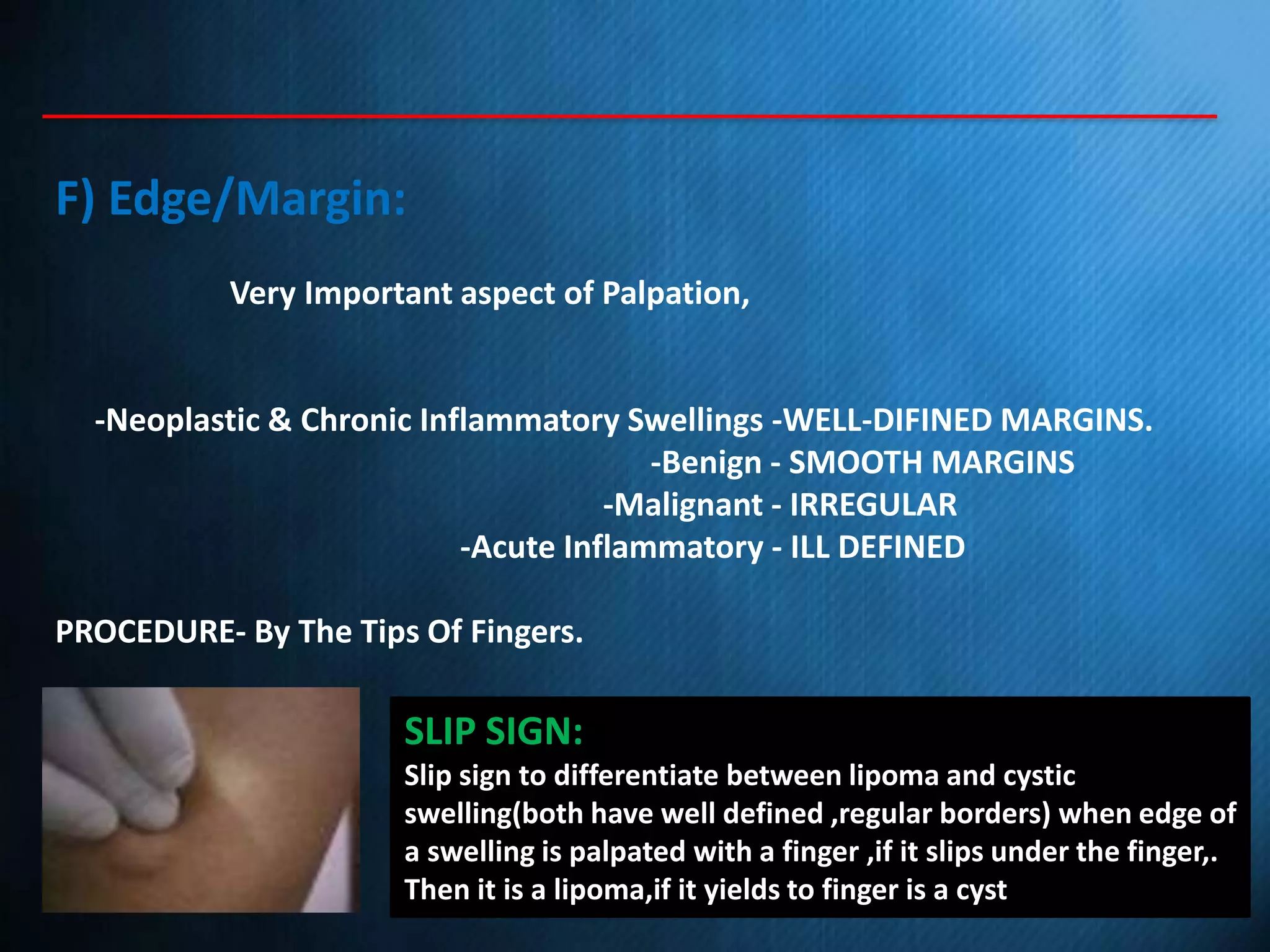 F) Edge/Margin:

Very Important aspect of Palpation,

-Neoplastic & Chronic Inflammatory Swellings -WELL-DIFINED MARGINS.
-Benign - SMOOTH MARGINS
-Malignant - IRREGULAR
-Acute Inflammatory - ILL DEFINED

PROCEDURE- By The Tips Of Fingers.

SLIP SIGN:
Slip sign to differentiate between lipoma and cystic swelling(both have well defined ,regular borders) when edge of a swelling is palpated with a finger ,if it slips under the finger,. Then it is a lipoma,if it yields to finger is a cyst